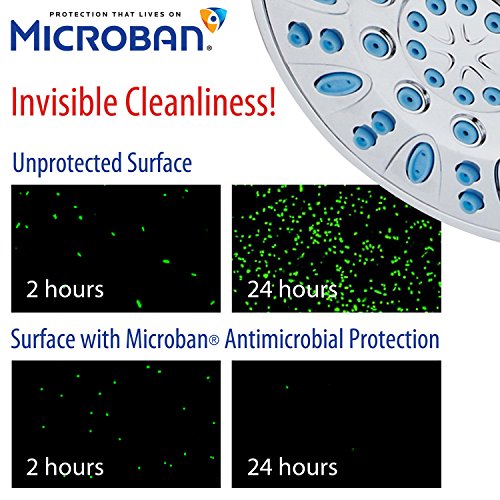 PROTECTION THAT LIVES ON
MICROBAN®

Invisible Cleanliness!

Unprotected Surface

2 hours

24 hours

Surface with Microban® Antimicrobial Protection

2 hours

24 hours